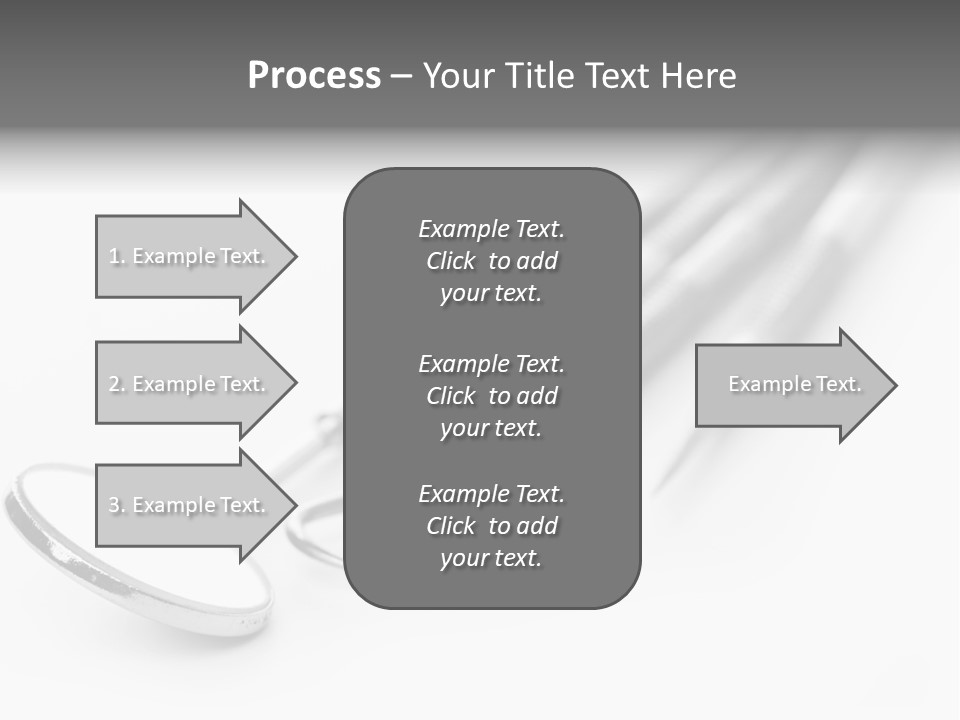 Process – Your Title Text Here

1. Example Text.

2. Example Text.

3. Example Text.

Example Text. Click to add your text.

Example Text. Click to add your text.

Example Text. Click to add your text.

Example Text.